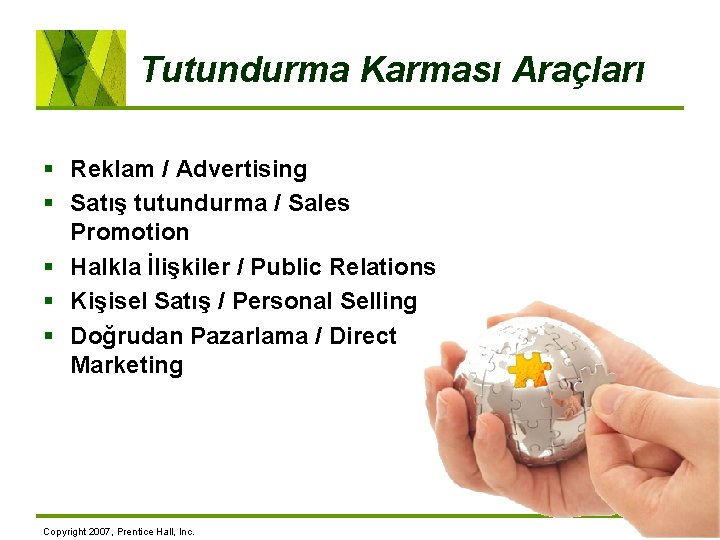 Tutundurma Karması Araçları

• Reklam / Advertising
• Satış tutundurma / Sales Promotion
• Halkla İlişkiler / Public Relations
• Kişisel Satış / Personal Selling
• Doğrudan Pazarlama / Direct Marketing

Copyright 2007, Prentice Hall, Inc.